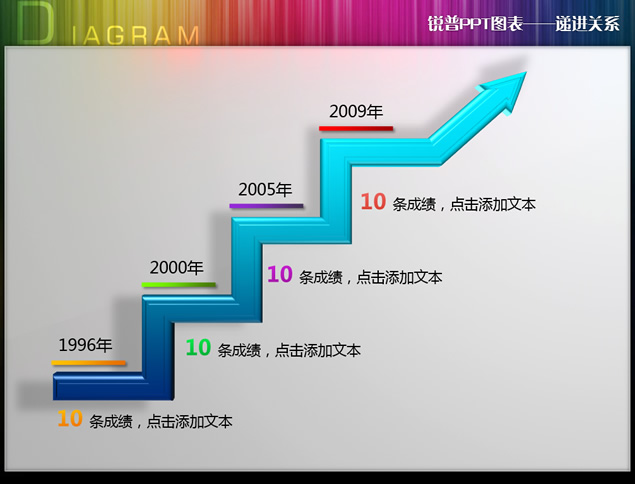 DIAGRAM

锐普PPT图表——递进关系

2009年

2005年

10 条成绩，点击添加文本

2000年

10 条成绩，点击添加文本

1996年

10 条成绩，点击添加文本

10 条成绩，点击添加文本